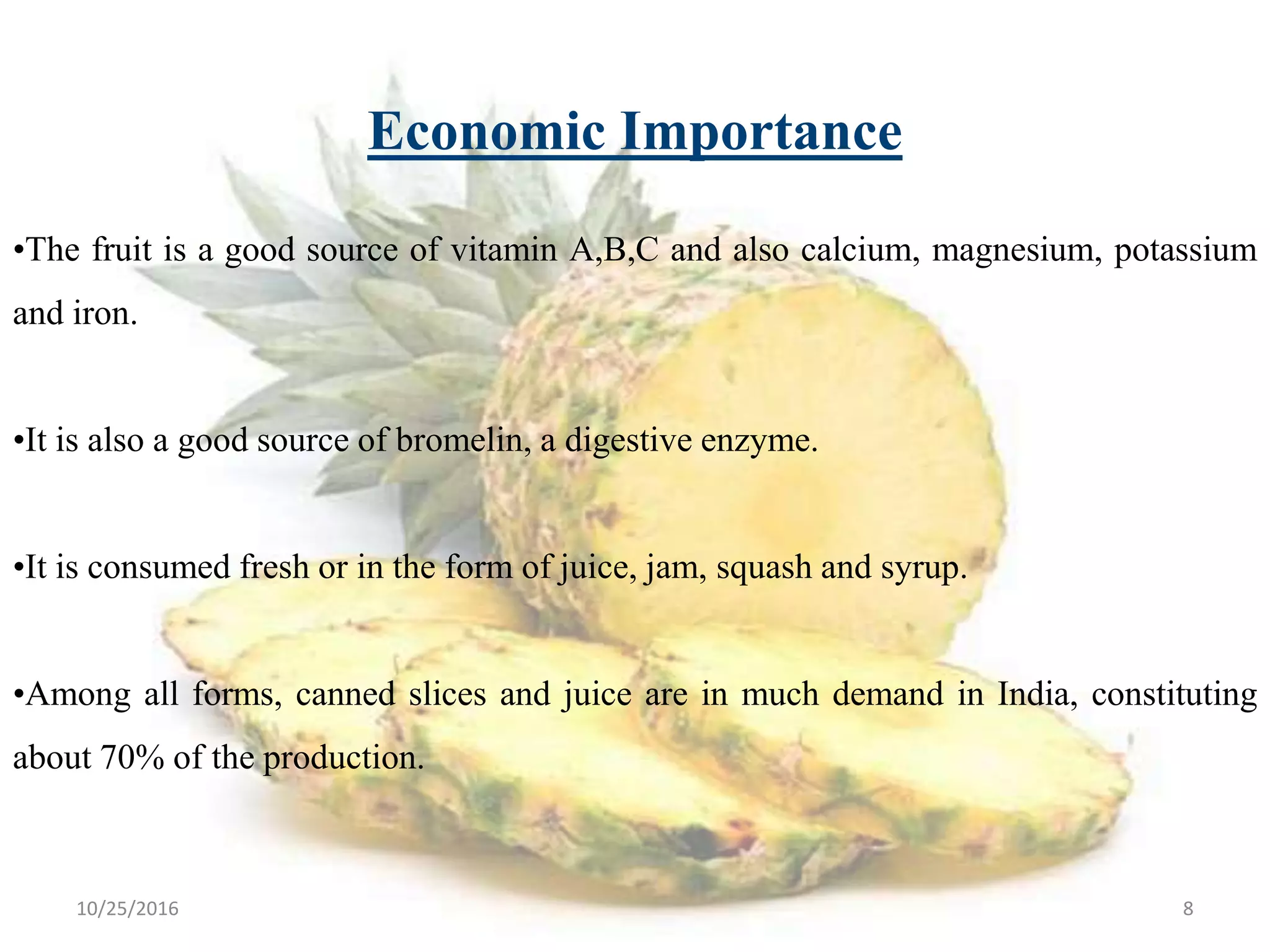 Economic Importance

•The fruit is a good source of vitamin A,B,C and also calcium, magnesium, potassium and iron.

•It is also a good source of bromelin, a digestive enzyme.

•It is consumed fresh or in the form of juice, jam, squash and syrup.

•Among all forms, canned slices and juice are in much demand in India, constituting about 70% of the production.

10/25/2016

8